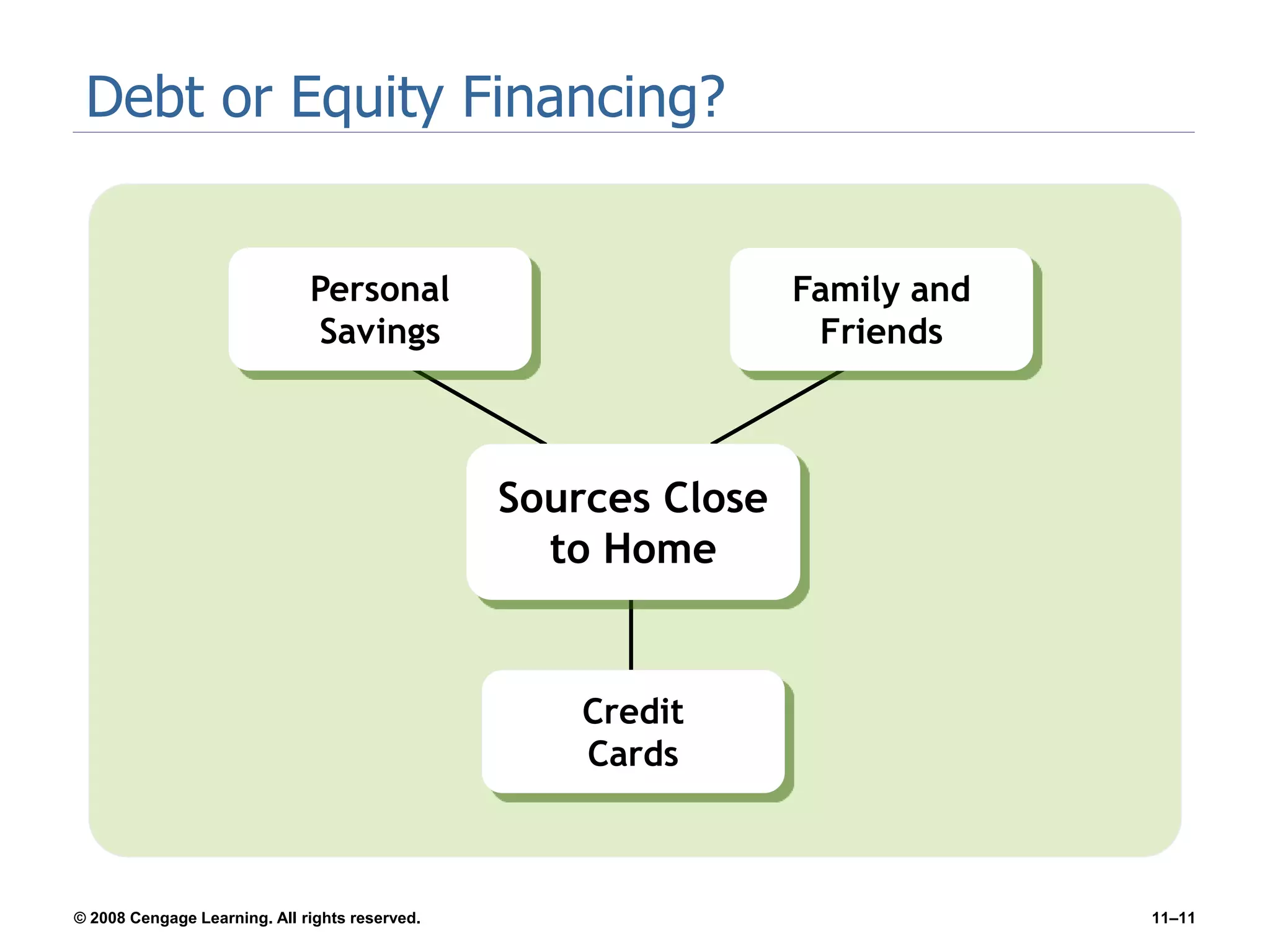 Debt or Equity Financing?

Personal Savings

Family and Friends

Sources Close to Home

Credit Cards

© 2008 Cengage Learning. All rights reserved.

11–11